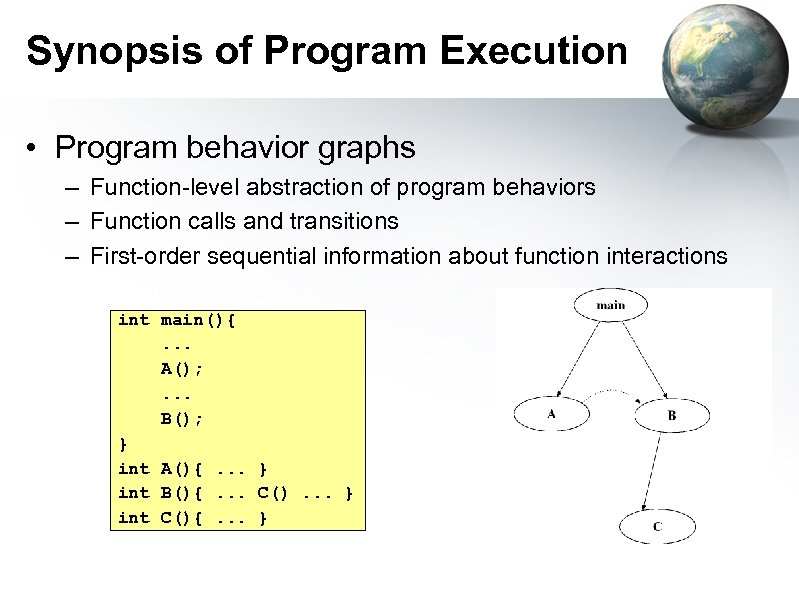 Synopsis of Program Execution

• Program behavior graphs
– Function-level abstraction of program behaviors
– Function calls and transitions
– First-order sequential information about function interactions

int main(){
...
A();
...
B();
}
int A(){ ... }
int B(){ ... C() ... }
int C(){ ... }

main
A
B
C